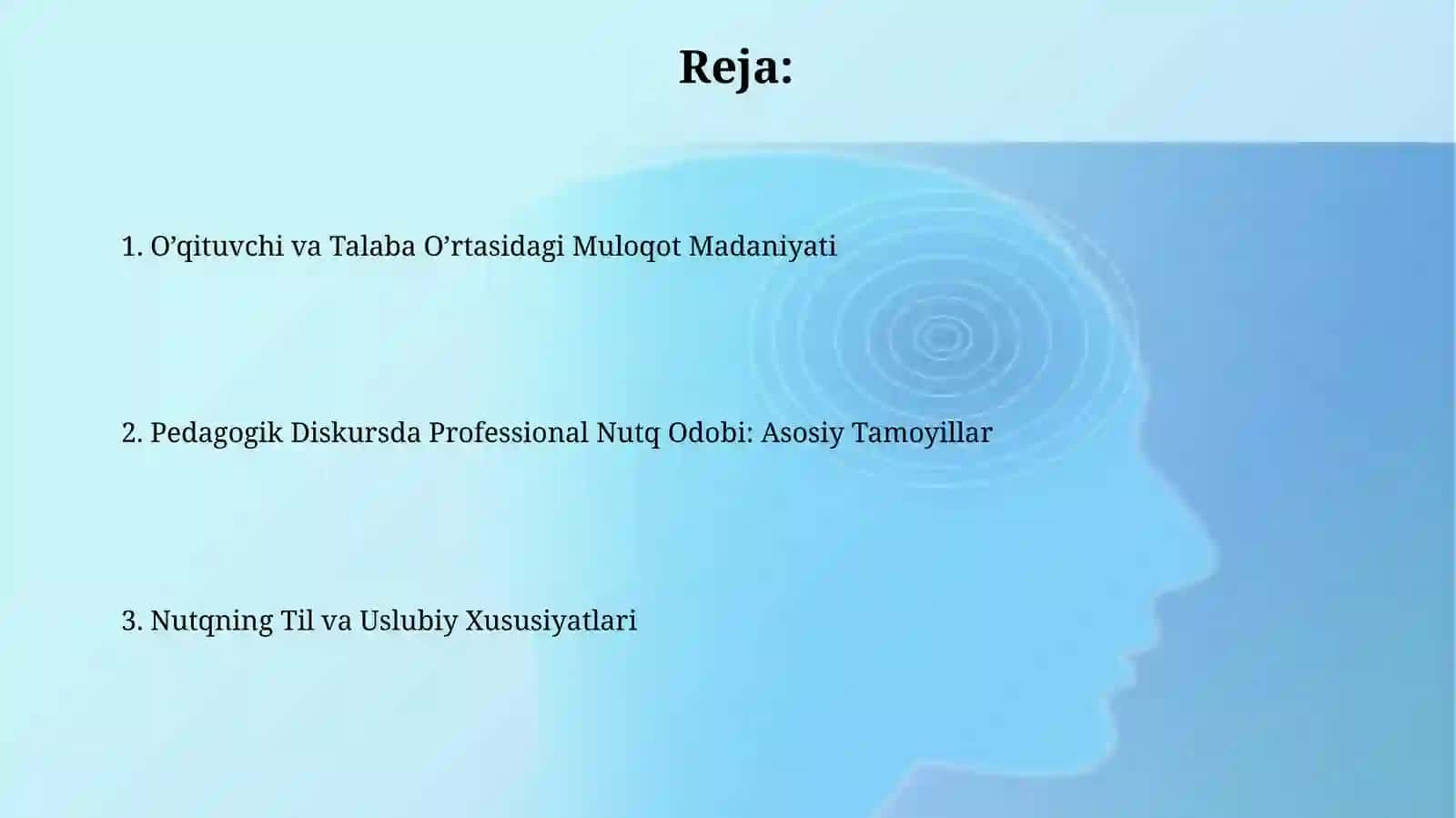 Reja:

1. O’qituvchi va Talaba O’rtasidagi Muloqot Madaniyati

2. Pedagogik Diskursda Professional Nutq Odobi: Asosiy Tamoyillar

3. Nutqning Til va Uslubiy Xususiyatlari